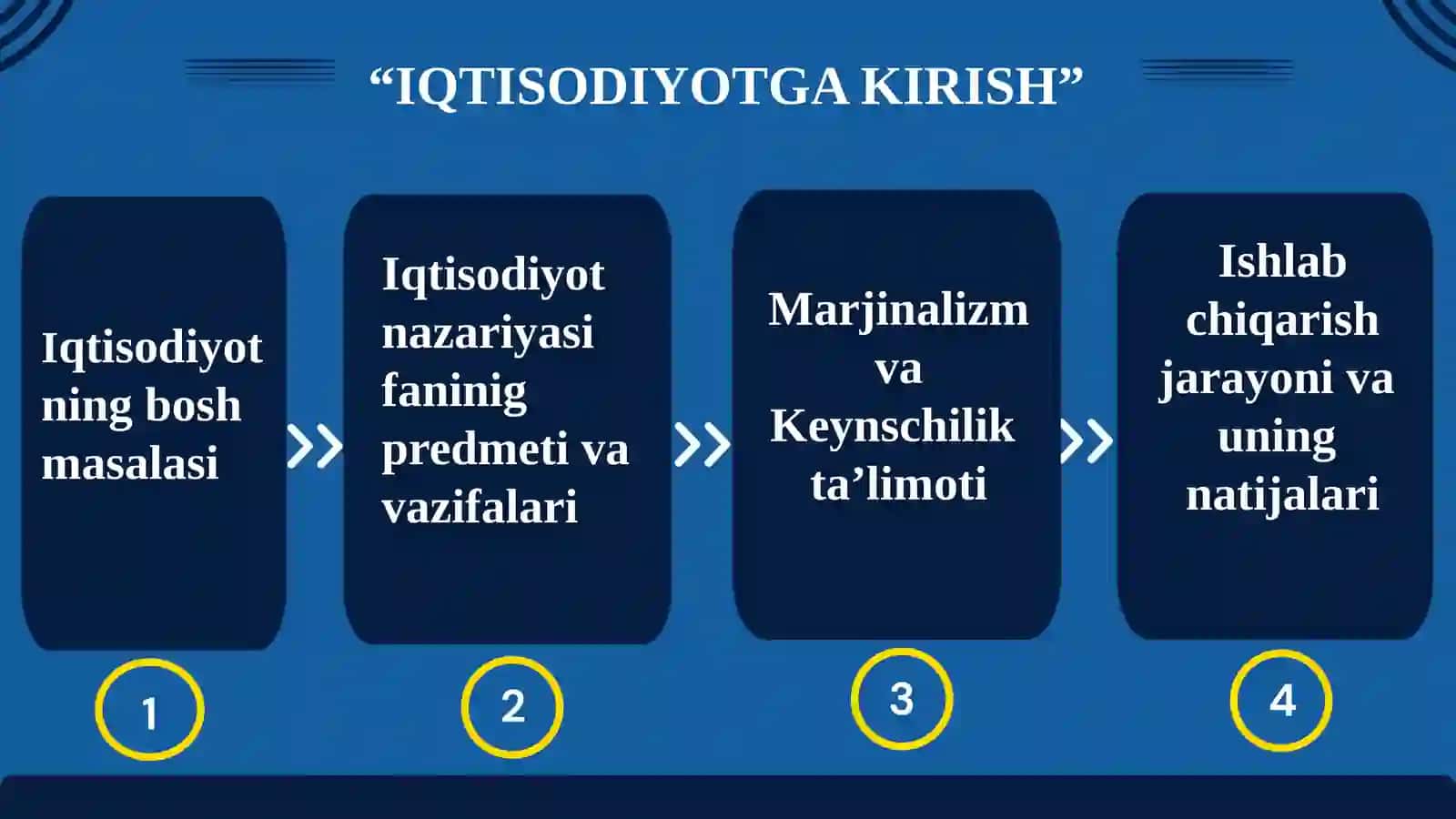 “IQTISODIYOTGA KIRISH”

Iqtisodiyot ning bosh masalasi

Iqtisodiyot nazariyasi faninig predmeti va vazifalari

Marjinalizm va Keynschilik ta’limoti

Ishlab chiqarish jarayoni va uning natijalari

1

2

3

4